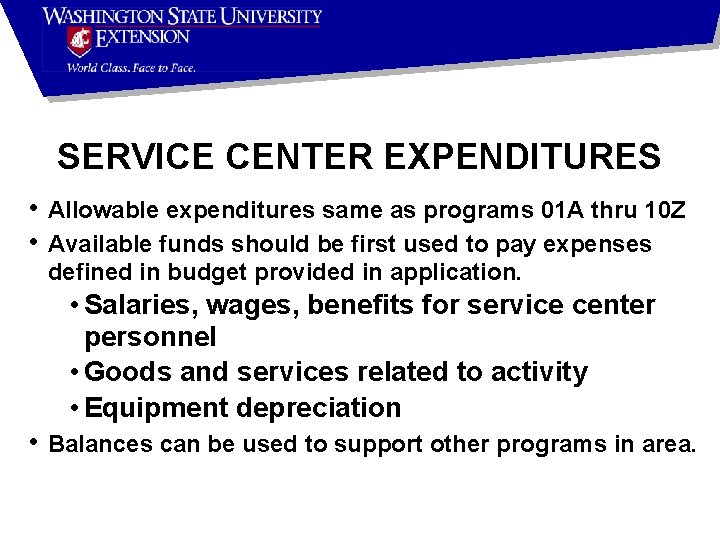 WASHINGTON STATE UNIVERSITY
EXTENSION
World Class. Face to Face.

SERVICE CENTER EXPENDITURES

• Allowable expenditures same as programs 01A thru 10Z
• Available funds should be first used to pay expenses defined in budget provided in application.
• Salaries, wages, benefits for service center personnel
• Goods and services related to activity
• Equipment depreciation
• Balances can be used to support other programs in area.